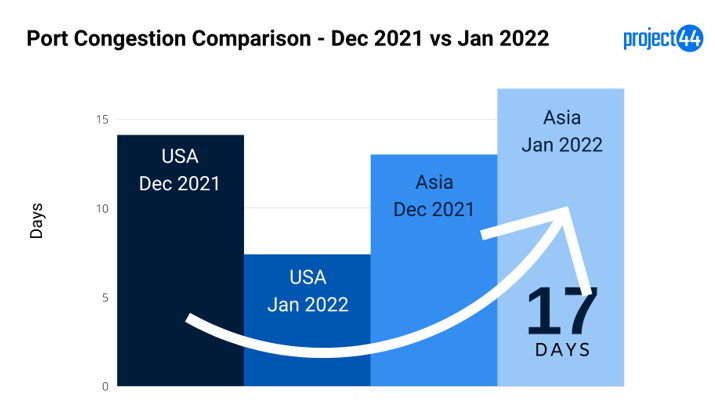 Port Congestion Comparison - Dec 2021 vs Jan 2022

project44

Days

15
10
5
0

USA
Dec 2021

USA
Jan 2022

Asia
Dec 2021

Asia
Jan 2022

17
DAYS